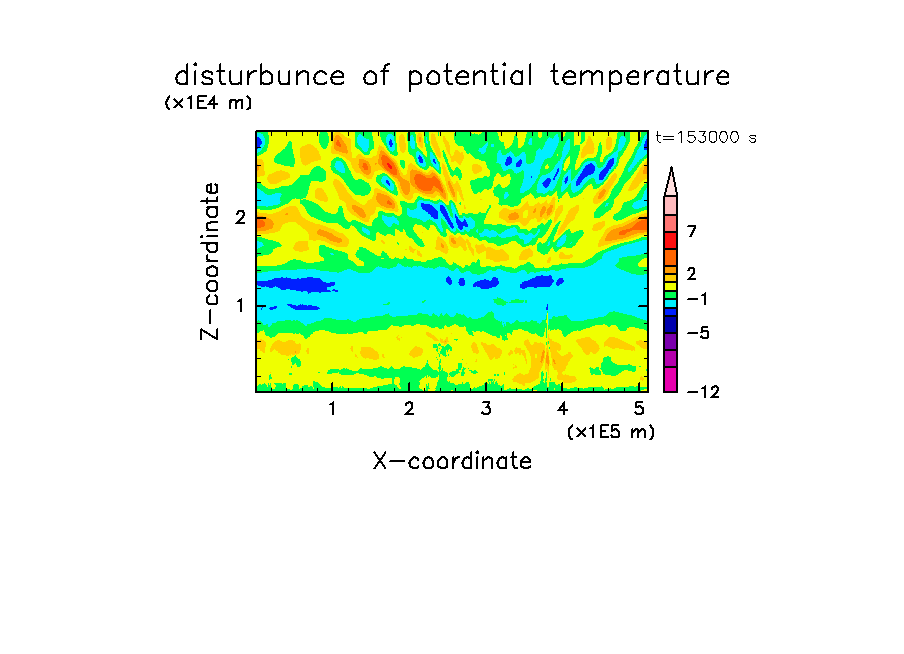 disturbunce of potential temperature
(x1E4 m)
t=153000 s

Z-coordinate
2
1

7
2
−1
−5
−12

1 2 3 4 5
(x1E5 m)
X-coordinate